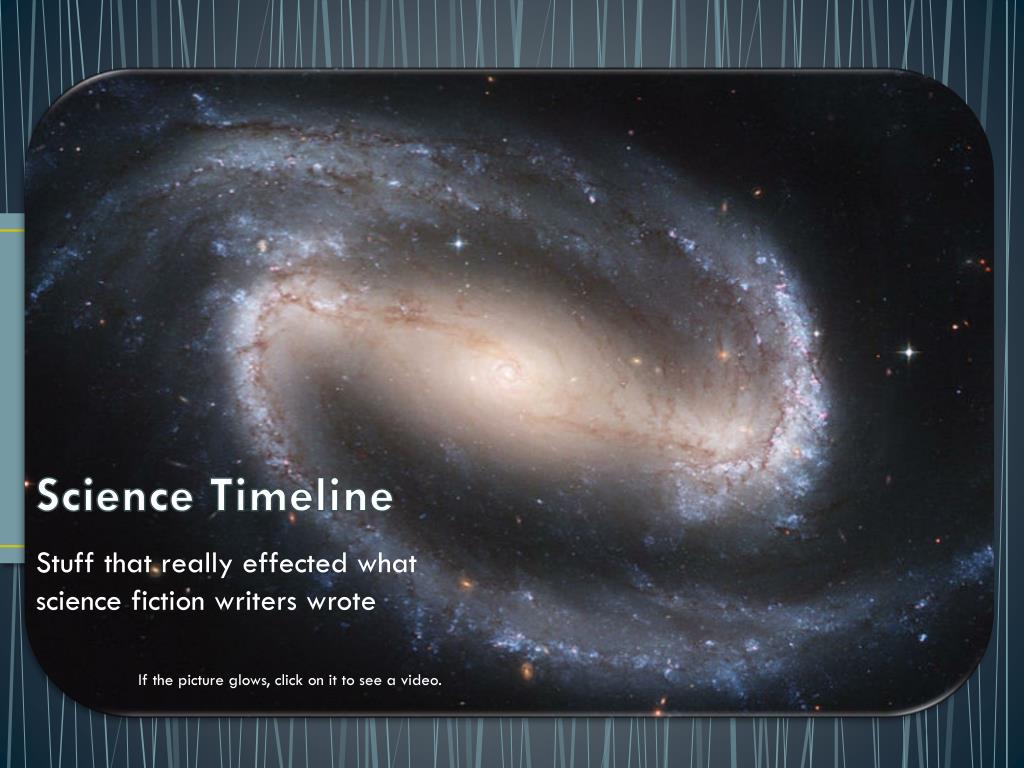 Science Timeline

Stuff that really effected what science fiction writers wrote

If the picture glows, click on it to see a video.